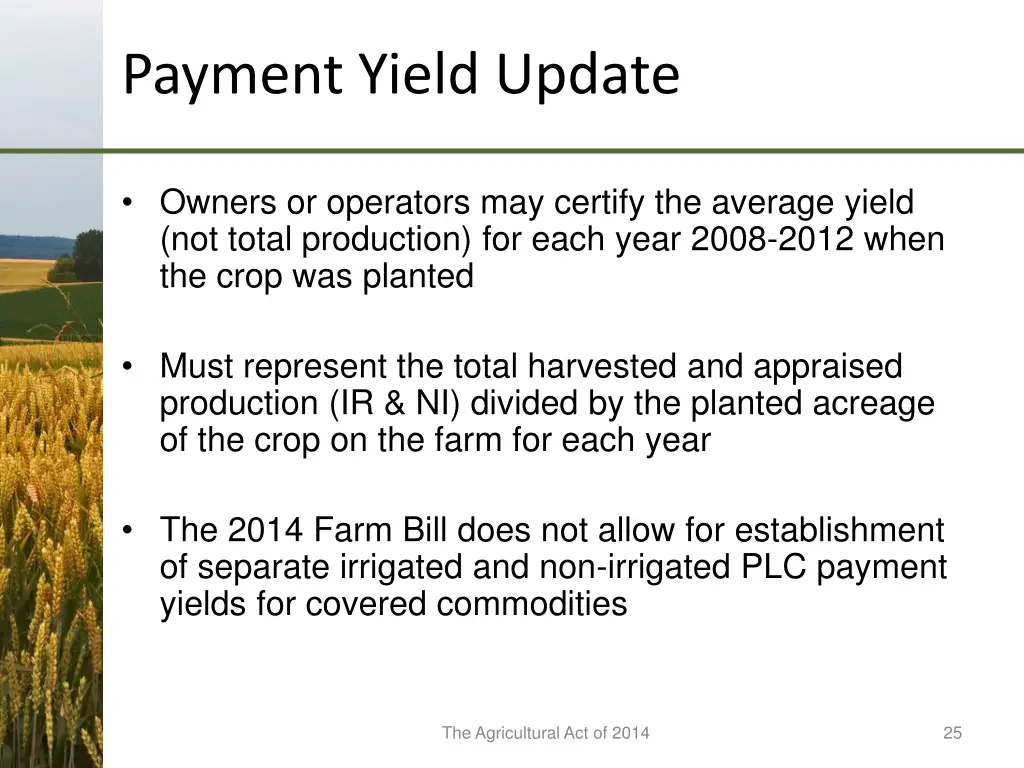 Payment Yield Update

• Owners or operators may certify the average yield (not total production) for each year 2008-2012 when the crop was planted

• Must represent the total harvested and appraised production (IR & NI) divided by the planted acreage of the crop on the farm for each year

• The 2014 Farm Bill does not allow for establishment of separate irrigated and non-irrigated PLC payment yields for covered commodities

The Agricultural Act of 2014

25